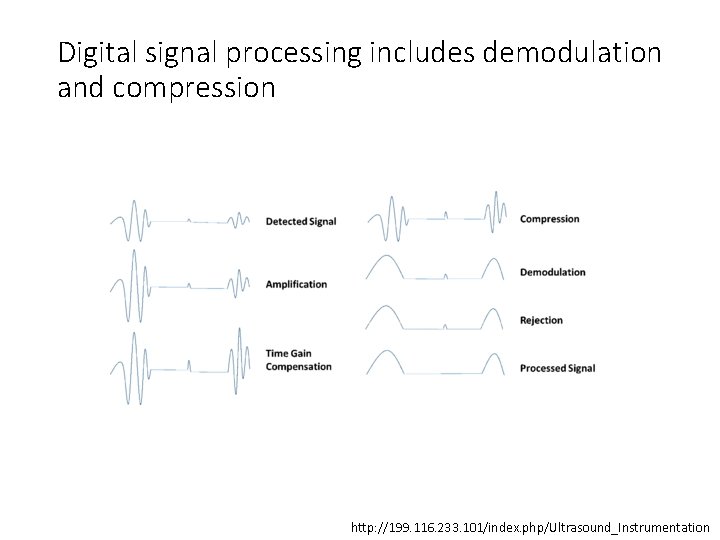 Digital signal processing includes demodulation and compression

Detected Signal

Amplification

Time Gain Compensation

Compression

Demodulation

Rejection

Processed Signal

http://199.116.233.101/index.php/Ultrasound_Instrumentation